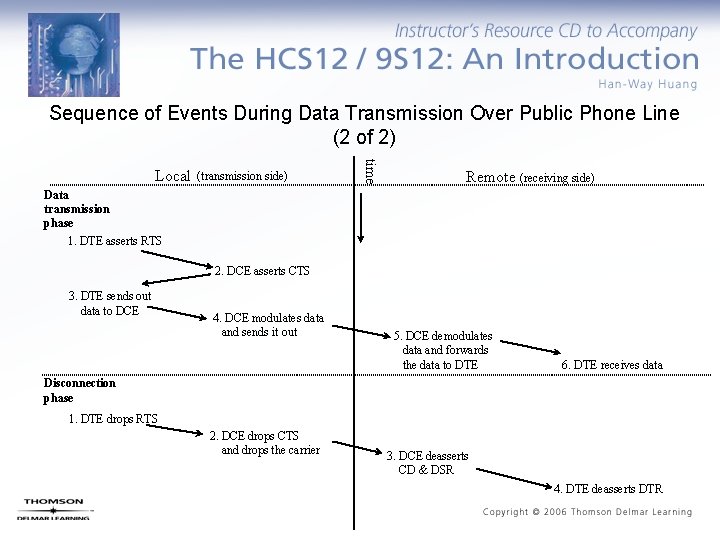 Instructor's Resource CD to Accompany
The HCS12 / 9S12: An Introduction
Han-Way Huang

Sequence of Events During Data Transmission Over Public Phone Line (2 of 2)

Local (transmission side)

time

Remote (receiving side)

Data transmission phase

1. DTE asserts RTS

2. DCE asserts CTS

3. DTE sends out data to DCE

4. DCE modulates data and sends it out

5. DCE demodulates data and forwards the data to DTE

6. DTE receives data

Disconnection phase

1. DTE drops RTS

2. DCE drops CTS and drops the carrier

3. DCE deasserts CD & DSR

4. DTE deasserts DTR

THOMSON
DELMAR LEARNING

Copyright © 2006 Thomson Delmar Learning